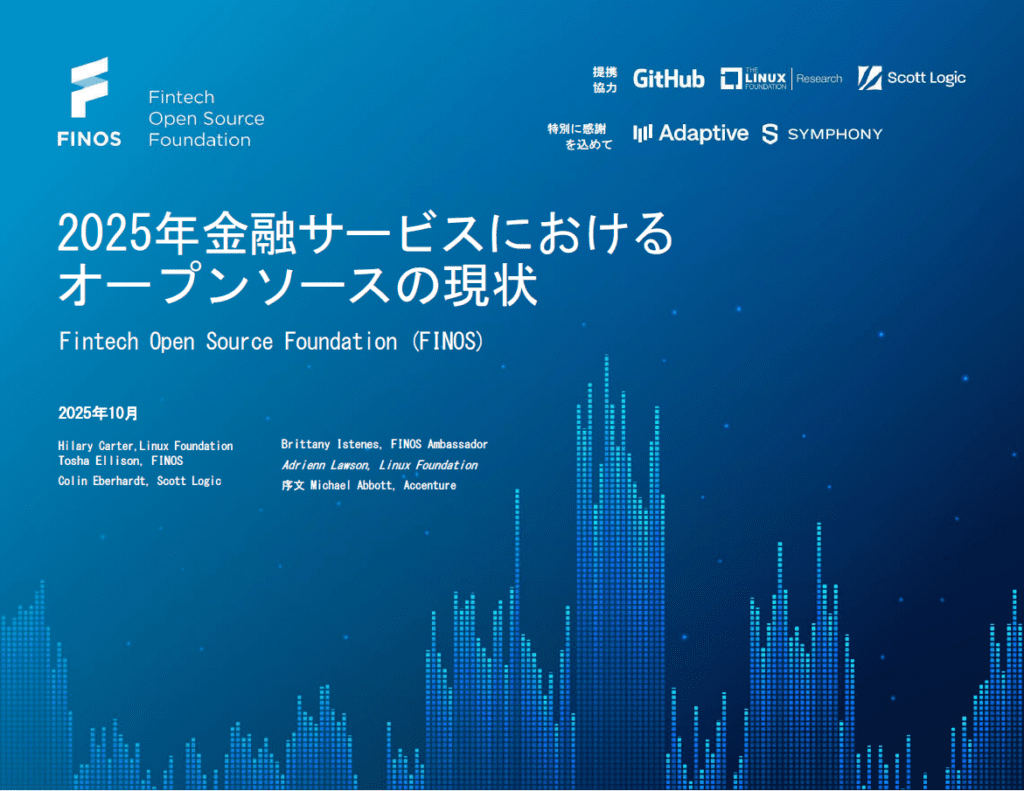 FINOS
Fintech
Open Source
Foundation

提携協力 GitHub THE LINUX FOUNDATION | Research Scott Logic

特別に感謝を込めて Adaptive SYMPHONY

2025年金融サービスにおけるオープンソースの現状

Fintech Open Source Foundation (FINOS)

2025年10月

Hilary Carter,Linux Foundation
Tosha Ellison, FINOS
Colin Eberhardt, Scott Logic

Brittany Istenes, FINOS Ambassador
Adrienn Lawson, Linux Foundation
序文 Michael Abbott, Accenture